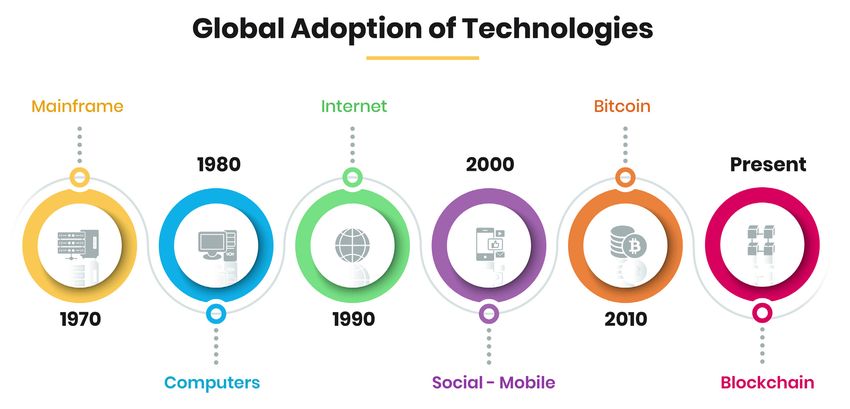 Global Adoption of Technologies

Mainframe

1970

1980

Computers

Internet

1990

2000

Social - Mobile

Bitcoin

2010

Present

Blockchain